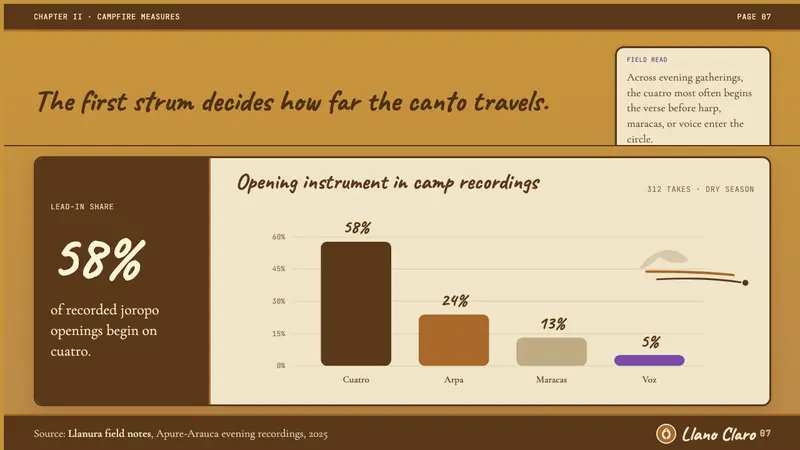 CHAPTER II · CAMPFIRE MEASURES

PAGE 07

The first strum decides how far the canto travels.

FIELD READ

Across evening gatherings, the cuatro most often begins the verse before harp, maracas, or voice enter the circle.

LEAD-IN SHARE

58%

of recorded joropo openings begin on cuatro.

Opening instrument in camp recordings

312 TAKES · DRY SEASON

60%
45%
30%
15%
0%

58%
24%
13%
5%

Cuatro
Arpa
Maracas
Voz

Source: Llanura field notes, Apure-Arauca evening recordings, 2025

Llano Claro 07